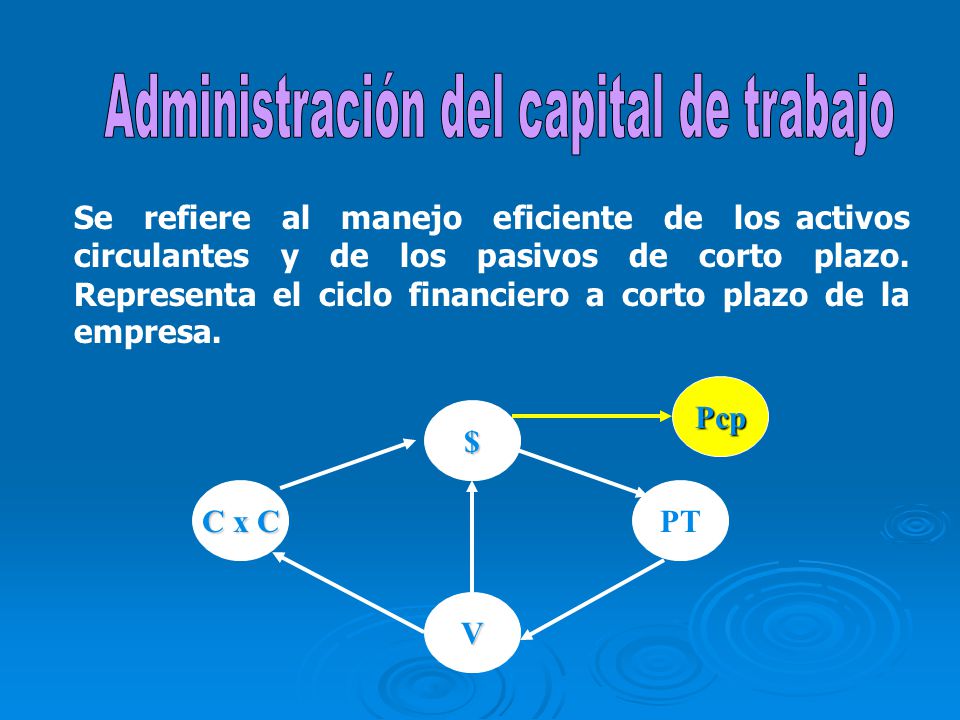 Administración del capital de trabajo

Se refiere al manejo eficiente de los activos circulantes y de los pasivos de corto plazo. Representa el ciclo financiero a corto plazo de la empresa.

$

Pcp

C x C

PT

V